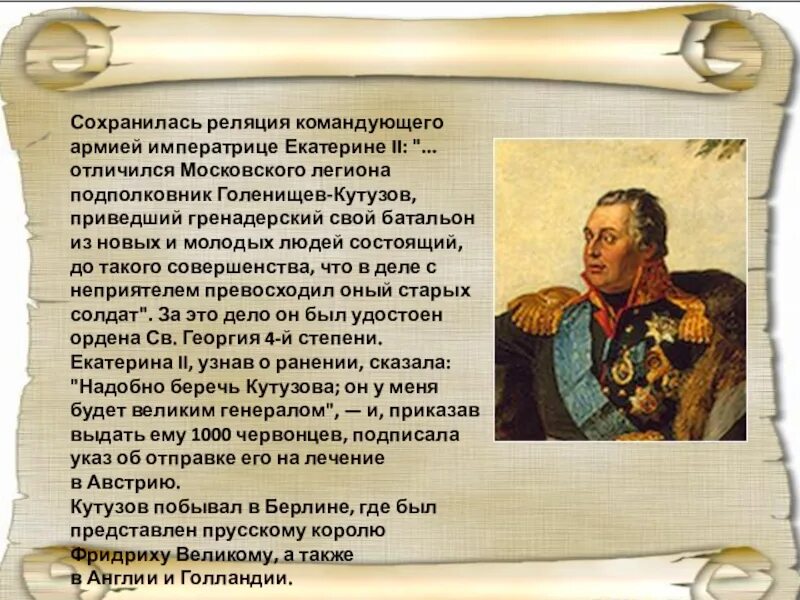 Сохранилась реляция командующего армией императрице Екатерине II: "... отличился Московского легиона подполковник Голенищев-Кутузов, приведший гренадерский свой батальон из новых и молодых людей состоящий, до такого совершенства, что в деле с неприятелем превосходил оный старых солдат". За это дело он был удостоен ордена Св. Георгия 4-й степени. Екатерина II, узнав о ранении, сказала: "Надобно беречь Кутузова; он у меня будет великим генералом", — и, приказав выдать ему 1000 червонцев, подписала указ об отправке его на лечение в Австрию.
Кутузов побывал в Берлине, где был представлен прусскому королю Фридриху Великому, а также в Англии и Голландии.